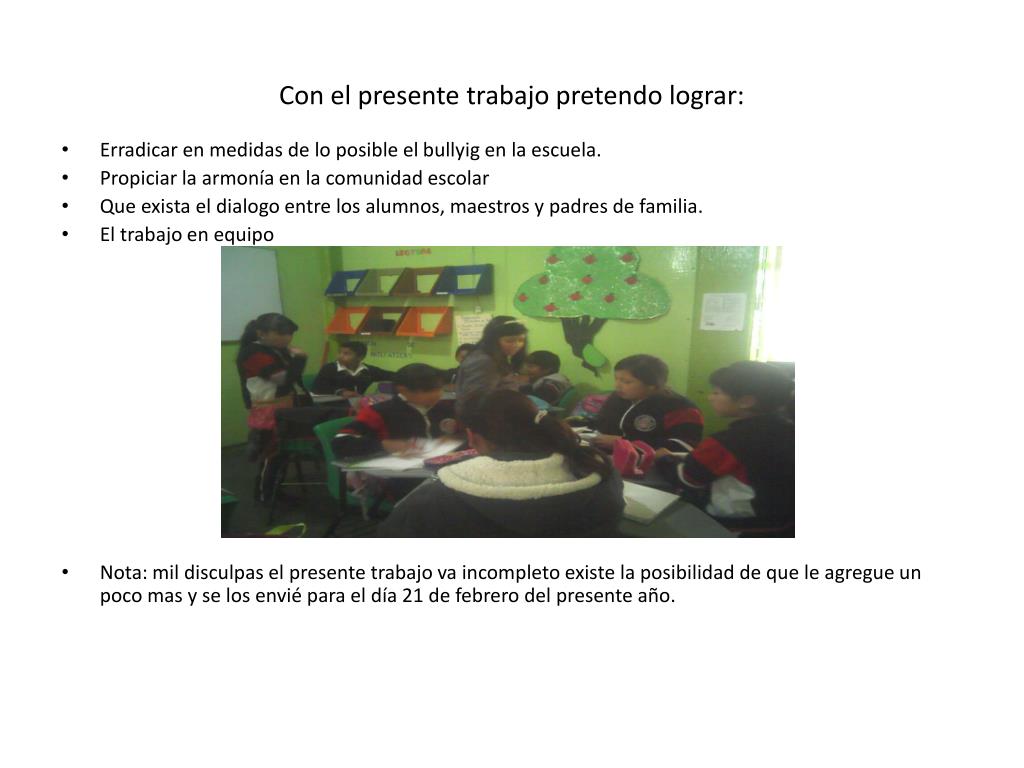 Con el presente trabajo pretendo lograr:

• Erradicar en medidas de lo posible el bullyig en la escuela.
• Propiciar la armonía en la comunidad escolar
• Que exista el dialogo entre los alumnos, maestros y padres de familia.
• El trabajo en equipo

LECTURA

• Nota: mil disculpas el presente trabajo va incompleto existe la posibilidad de que le agregue un poco mas y se los envié para el día 21 de febrero del presente año.